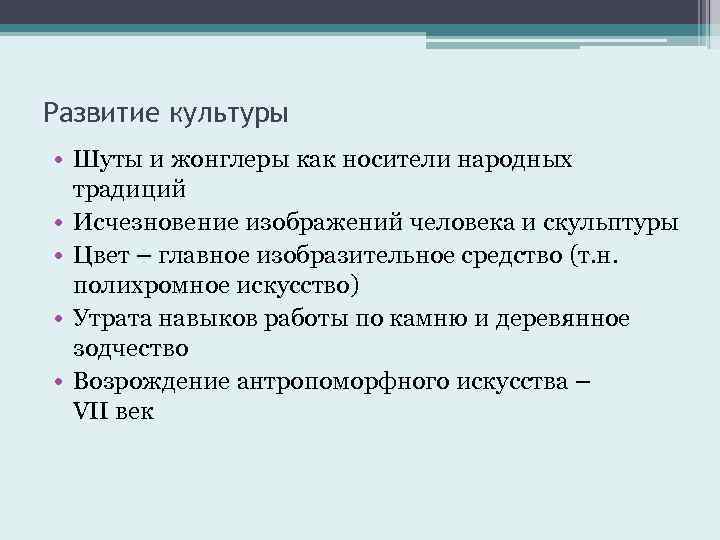 Развитие культуры

• Шуты и жонглеры как носители народных традиций
• Исчезновение изображений человека и скульптуры
• Цвет – главное изобразительное средство (т.н. полихромное искусство)
• Утрата навыков работы по камню и деревянное зодчество
• Возрождение антропоморфного искусства – VII век